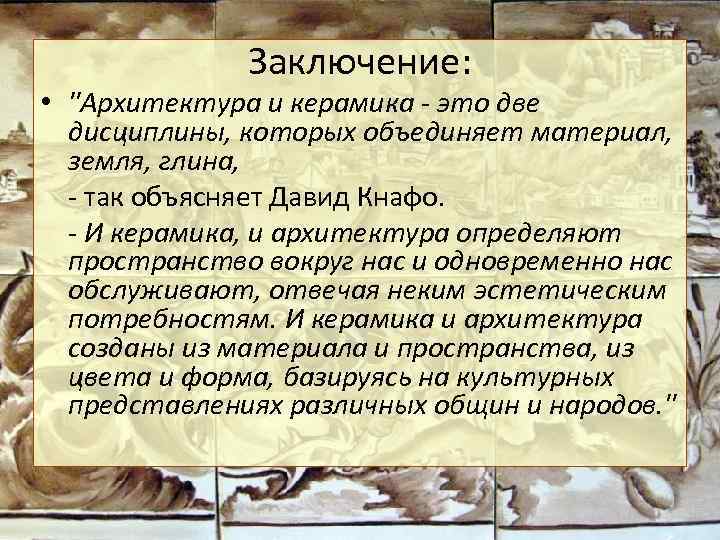 Заключение:

• "Архитектура и керамика - это две дисциплины, которых объединяет материал, земля, глина,

- так объясняет Давид Кнафо.

- И керамика, и архитектура определяют пространство вокруг нас и одновременно нас обслуживают, отвечая неким эстетическим потребностям. И керамика и архитектура созданы из материала и пространства, из цвета и форма, базируясь на культурных представлениях различных общин и народов."